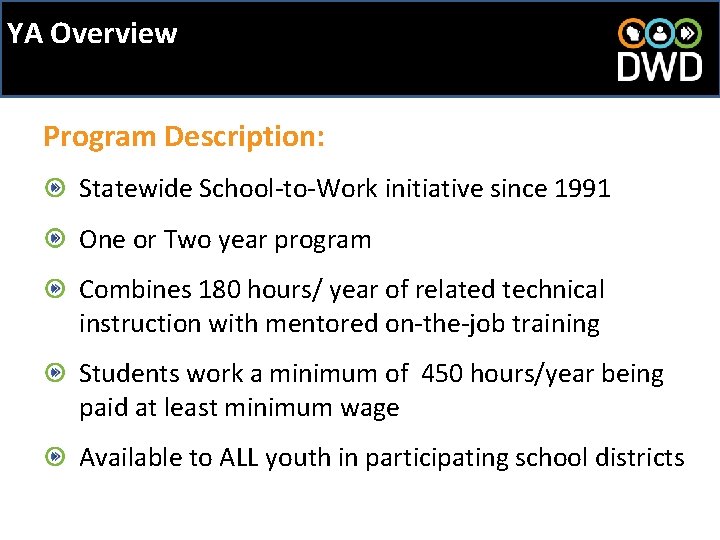 YA Overview

DWD

Program Description:

Statewide School-to-Work initiative since 1991

One or Two year program

Combines 180 hours/ year of related technical instruction with mentored on-the-job training

Students work a minimum of 450 hours/year being paid at least minimum wage

Available to ALL youth in participating school districts